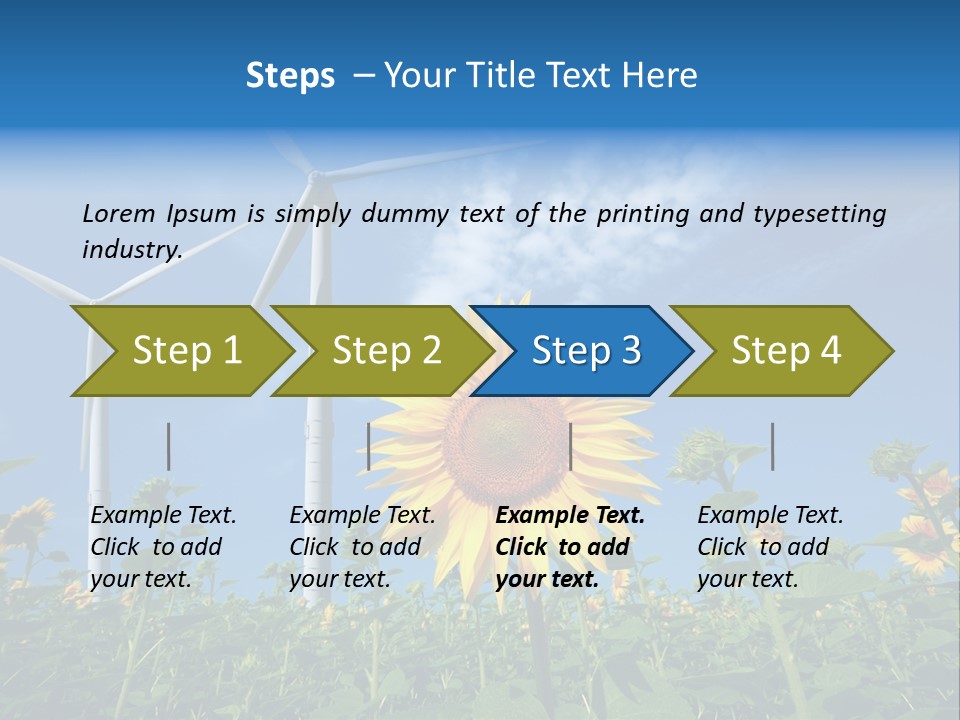 Steps – Your Title Text Here

Lorem Ipsum is simply dummy text of the printing and typesetting industry.

Step 1

Step 2

Step 3

Step 4

Example Text. Click to add your text.

Example Text. Click to add your text.

Example Text. Click to add your text.

Example Text. Click to add your text.